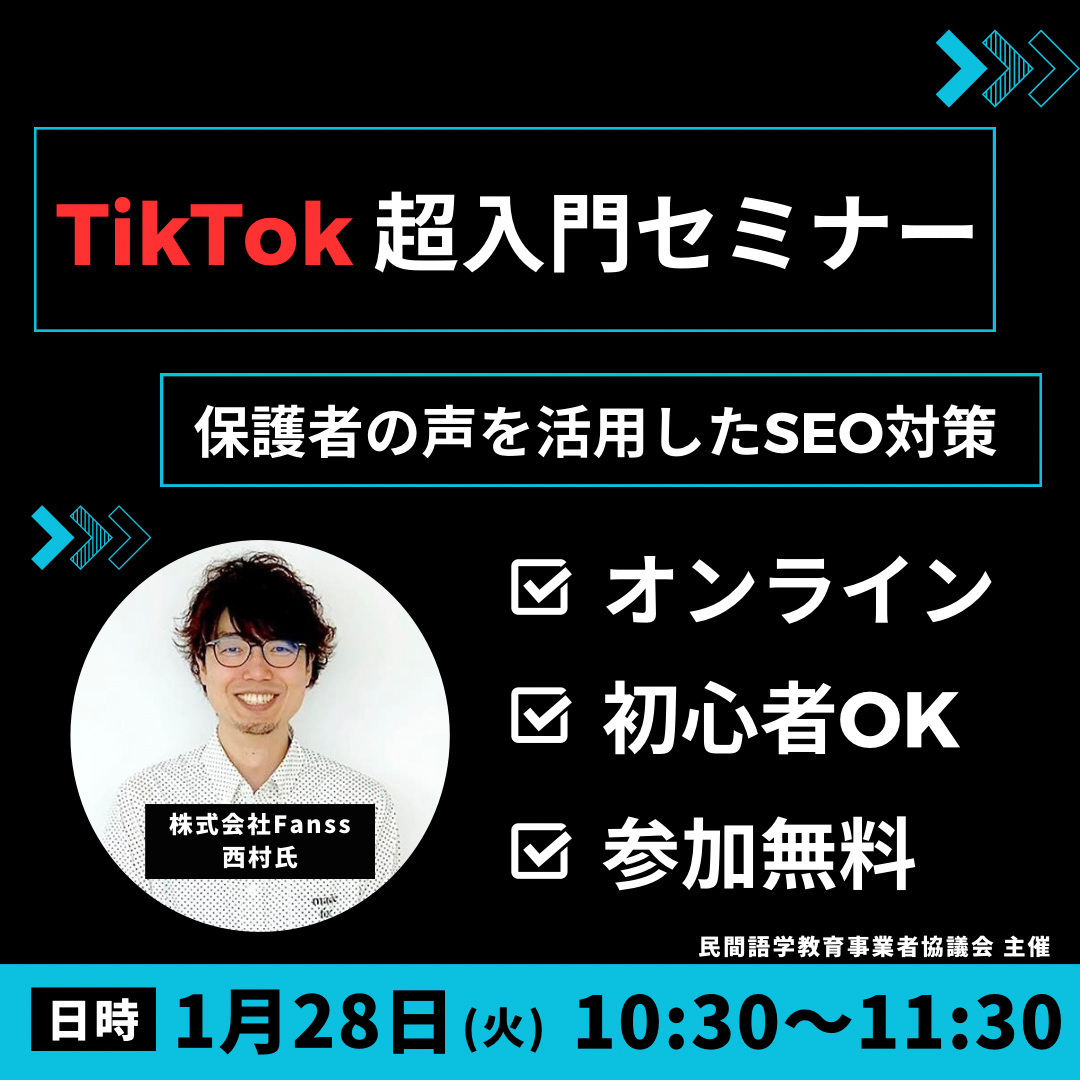 TikTok 超入門セミナー

保護者の声を活用したSEO対策

株式会社Fanss
西村氏

オンライン
初心者OK
参加無料

民間語学教育事業者協議会 主催

日時 1月28日(火) 10:30〜11:30